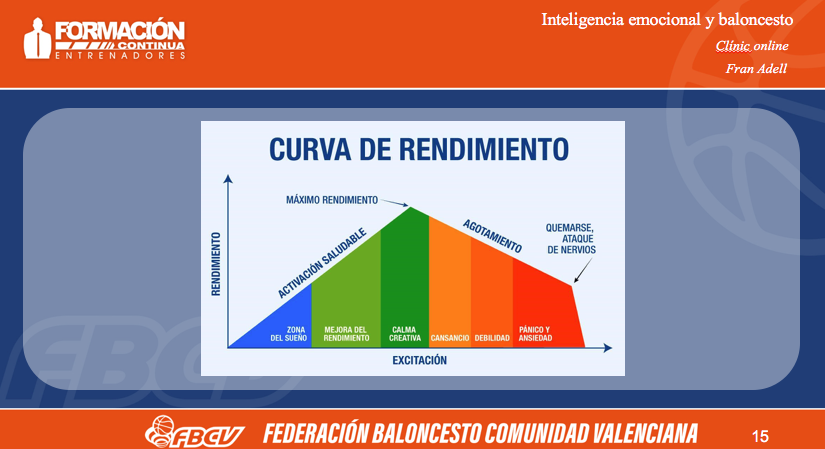 FORMACIÓN CONTINUA ENTRENADORES

Inteligencia emocional y baloncesto

Clínic online

Fran Adell

CURVA DE RENDIMIENTO

RENDIMIENTO

MÁXIMO RENDIMIENTO

ACTIVACIÓN SALUDABLE

AGOTAMIENTO

QUEMARSE, ATAQUE DE NERVIOS

ZONA DEL SUEÑO

MEJORA DEL RENDIMIENTO

CALMA CREATIVA

CANSANCIO

DEBILIDAD

PÁNICO Y ANSIEDAD

EXCITACIÓN

FBCV

FBCV FEDERACIÓN BALONCESTO COMUNIDAD VALENCIANA

15